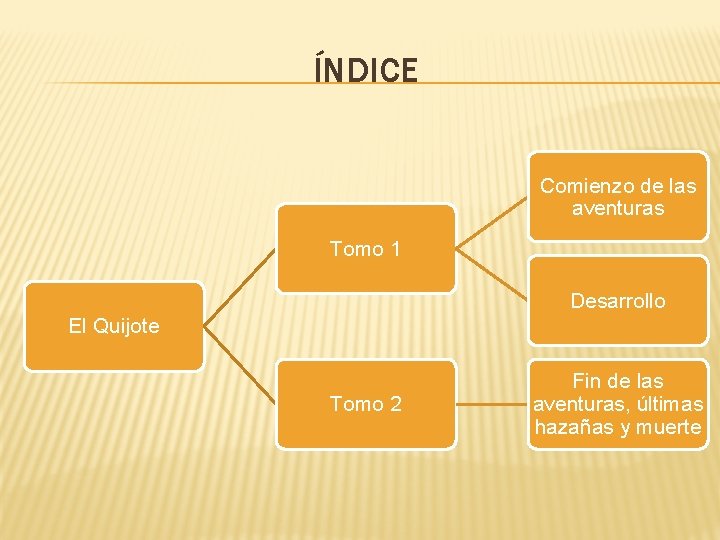 ÍNDICE

El Quijote

Tomo 1

Comienzo de las aventuras

Desarrollo

Tomo 2

Fin de las aventuras, últimas hazañas y muerte